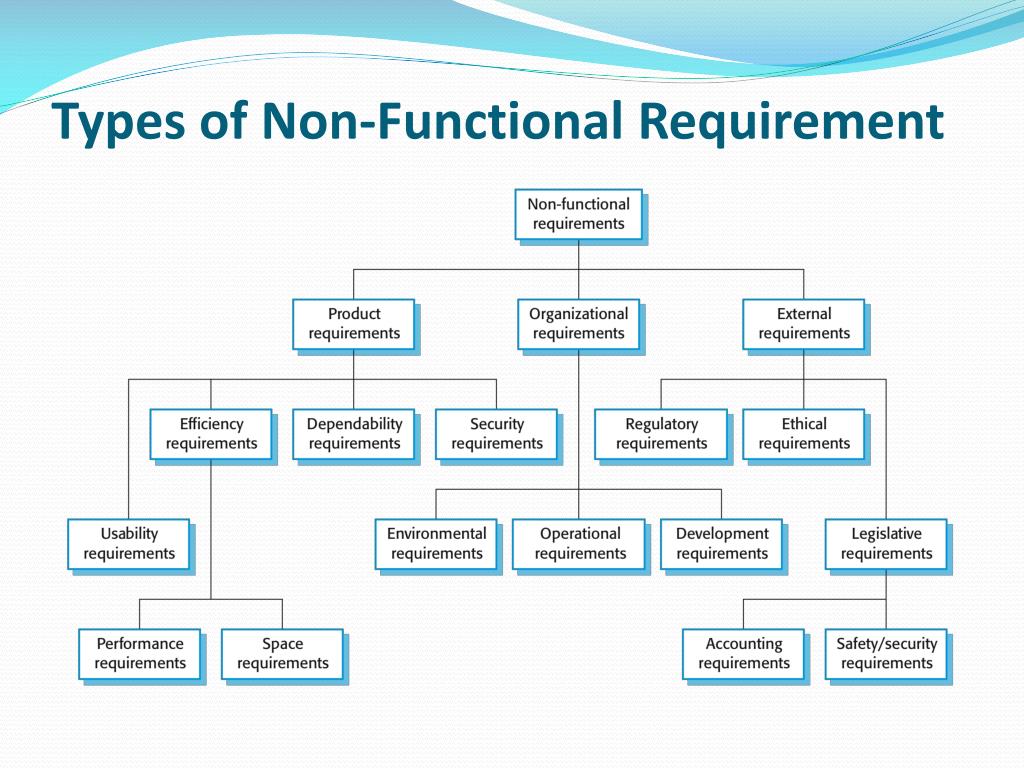 Types of Non-Functional Requirement

Non-functional requirements

Product requirements

Organizational requirements

External requirements

Efficiency requirements

Dependability requirements

Security requirements

Regulatory requirements

Ethical requirements

Usability requirements

Environmental requirements

Operational requirements

Development requirements

Legislative requirements

Performance requirements

Space requirements

Accounting requirements

Safety/security requirements